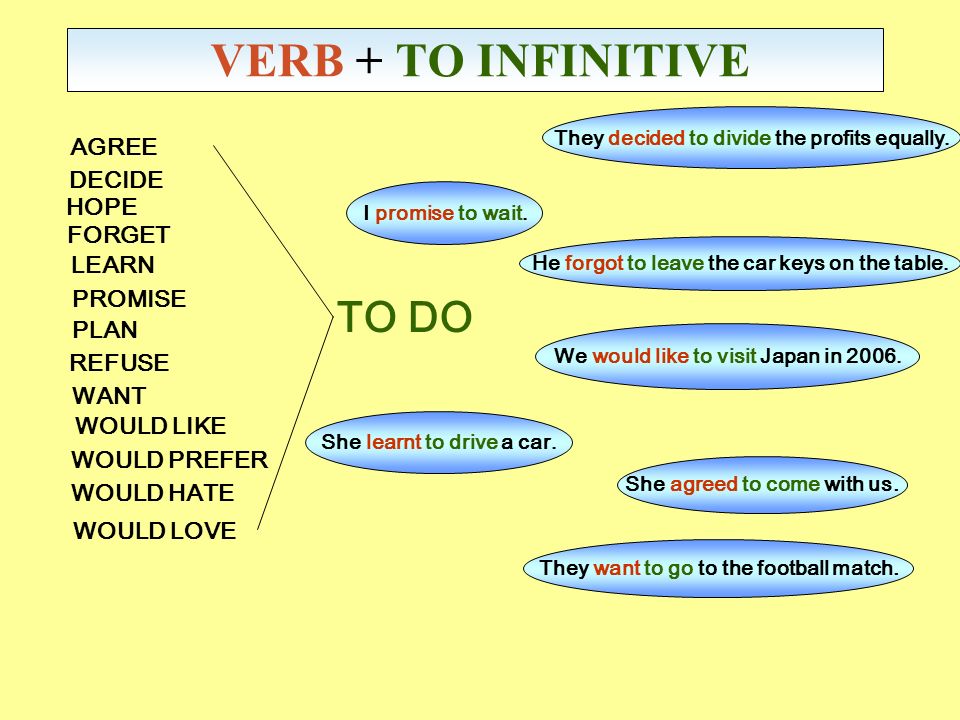 VERB + TO INFINITIVE

AGREE
DECIDE
HOPE
FORGET
LEARN
PROMISE
PLAN
REFUSE
WANT
WOULD LIKE
WOULD PREFER
WOULD HATE
WOULD LOVE

TO DO

They decided to divide the profits equally.

I promise to wait.

He forgot to leave the car keys on the table.

We would like to visit Japan in 2006.

She learnt to drive a car.

She agreed to come with us.

They want to go to the football match.